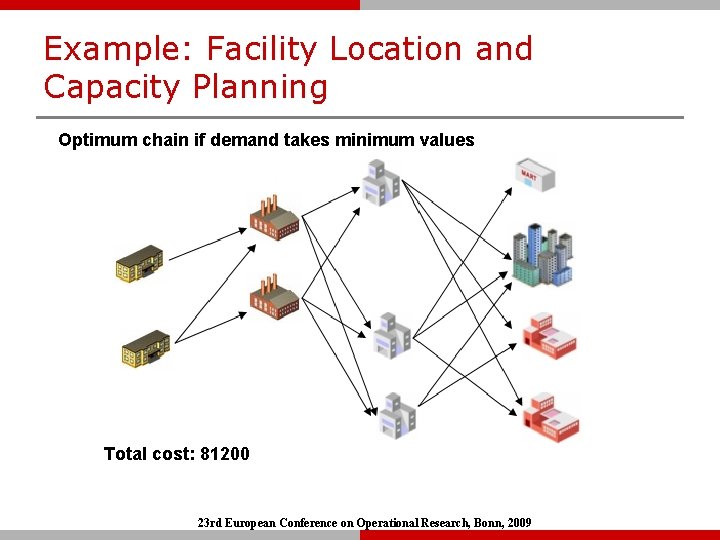 Example: Facility Location and Capacity Planning

Optimum chain if demand takes minimum values

MART

Total cost: 81200

23rd European Conference on Operational Research, Bonn, 2009